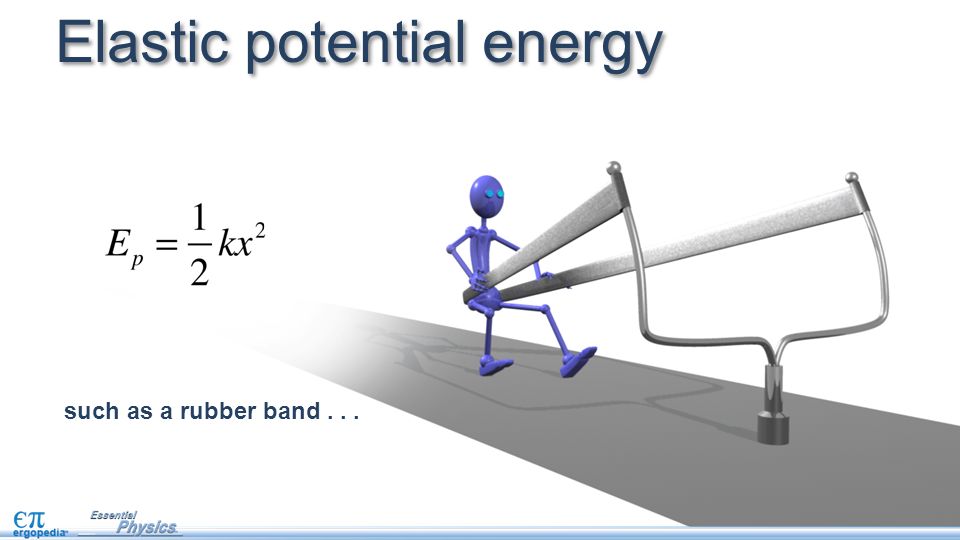 Elastic potential energy

$E_p = \frac{1}{2}kx^2$

such as a rubber band . . .

$\epsilon\pi$ ergopedia

Essential Physics